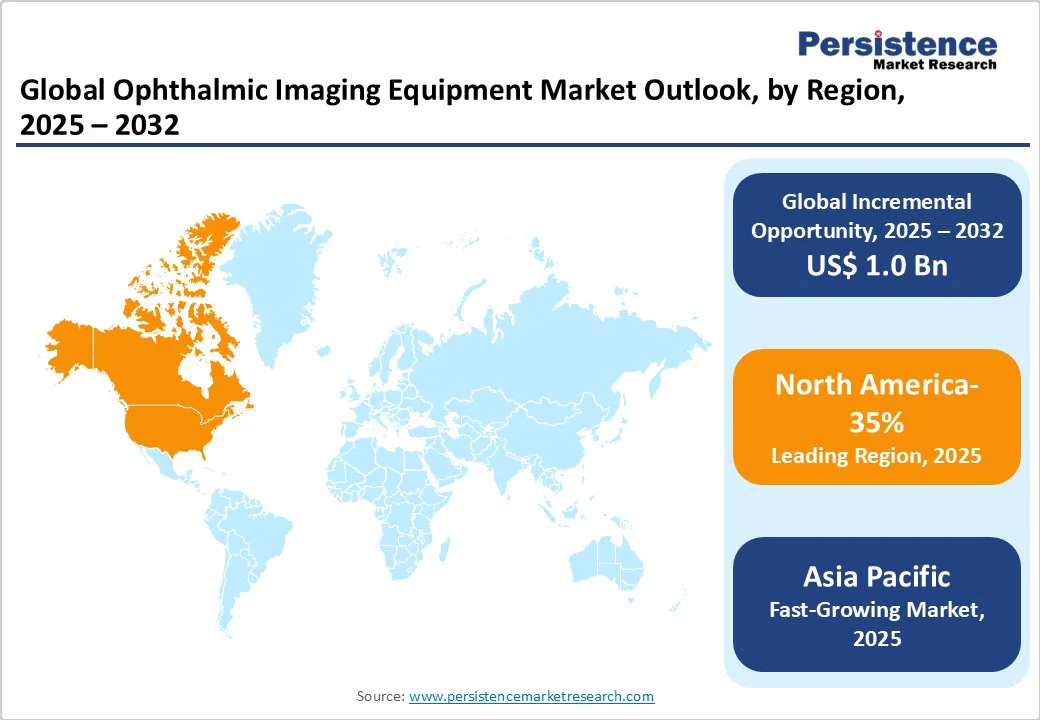 Persistence
Market Research

Global Ophthalmic Imaging Equipment Market Outlook, by Region, 2025 – 2032

Global Incremental Opportunity, 2025 – 2032
US$ 1.0 Bn

North America-
35%
Leading Region, 2025

Asia Pacific
Fast-Growing Market, 2025

Source: www.persistencemarketresearch.com